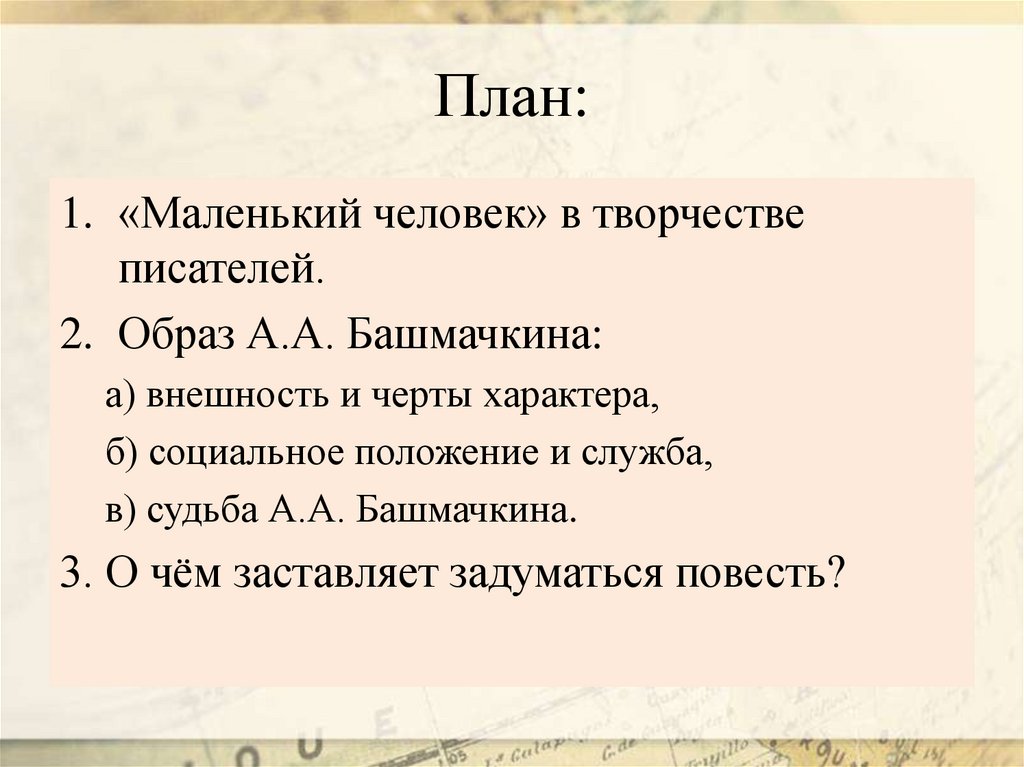 План:

1. «Маленький человек» в творчестве писателей.

2. Образ А.А. Башмачкина:

а) внешность и черты характера,

б) социальное положение и служба,

в) судьба А.А. Башмачкина.

3. О чём заставляет задуматься повесть?